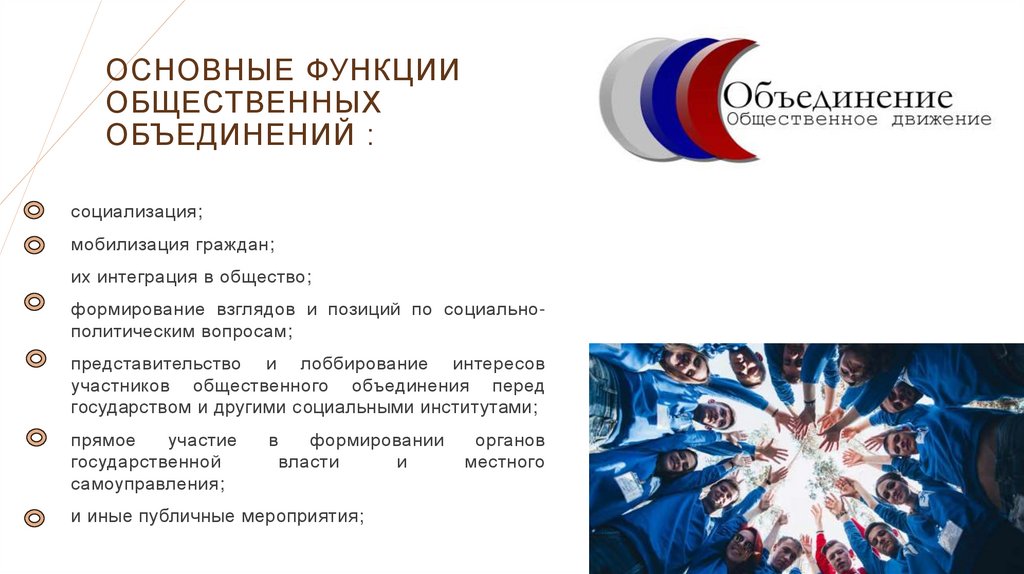 ОСНОВНЫЕ ФУНКЦИИ ОБЩЕСТВЕННЫХ ОБЪЕДИНЕНИЙ :

Объединение
Общественное движение

социализация;

мобилизация граждан;

их интеграция в общество;

формирование взглядов и позиций по социально-политическим вопросам;

представительство и лоббирование интересов участников общественного объединения перед государством и другими социальными институтами;

прямое участие в формировании органов государственной власти и местного самоуправления;

и иные публичные мероприятия;